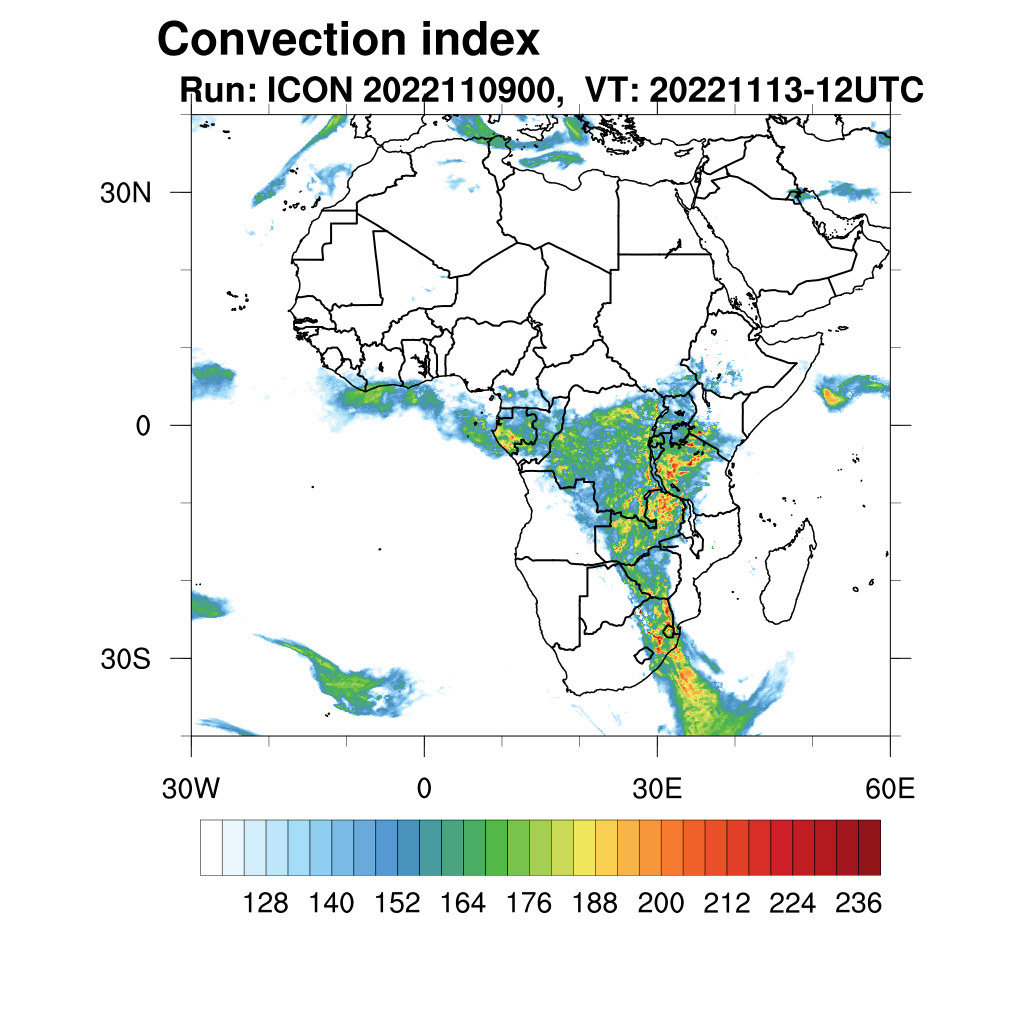 Convection index
Run: ICON 2022110900, VT: 20221113-12UTC

30N
0
30S
30W
0
30E
60E

128 140 152 164 176 188 200 212 224 236